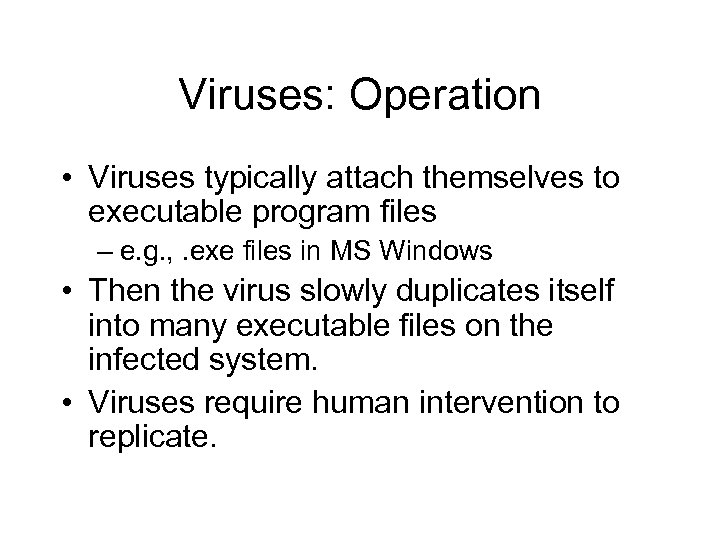 Viruses: Operation

• Viruses typically attach themselves to executable program files
– e.g., .exe files in MS Windows
• Then the virus slowly duplicates itself into many executable files on the infected system.
• Viruses require human intervention to replicate.